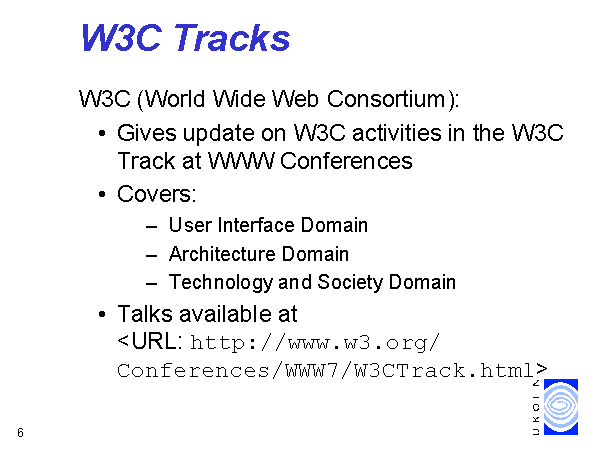 W3C Tracks

W3C (World Wide Web Consortium):

• Gives update on W3C activities in the W3C Track at WWW Conferences

• Covers:

– User Interface Domain

– Architecture Domain

– Technology and Society Domain

• Talks available at <URL: http://www.w3.org/Conferences/WWW7/W3CTrack.html>

6

UKOLN